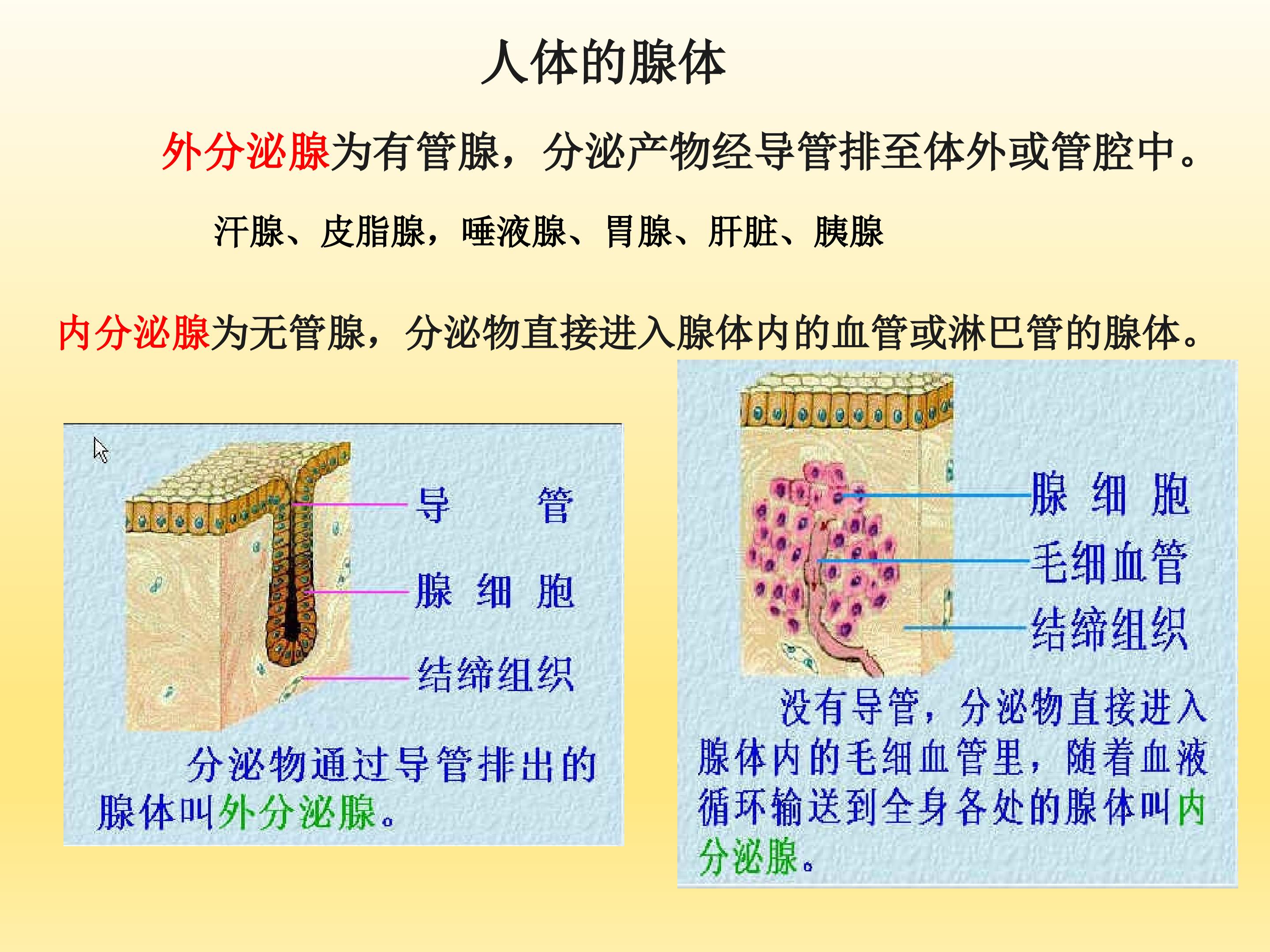 人体的腺体

外分泌腺为有管腺，分泌产物经导管排至体外或管腔中。

汗腺、皮脂腺，唾液腺、胃腺、肝脏、胰腺

内分泌腺为无管腺，分泌物直接进入腺体内的血管或淋巴管的腺体。

导 管

腺 细 胞

结缔组织

分泌物通过导管排出的腺体叫外分泌腺。

腺 细 胞

毛细血管

结缔组织

没有导管，分泌物直接进入腺体内的毛细血管里，随着血液循环输送到全身各处的腺体叫内分泌腺。